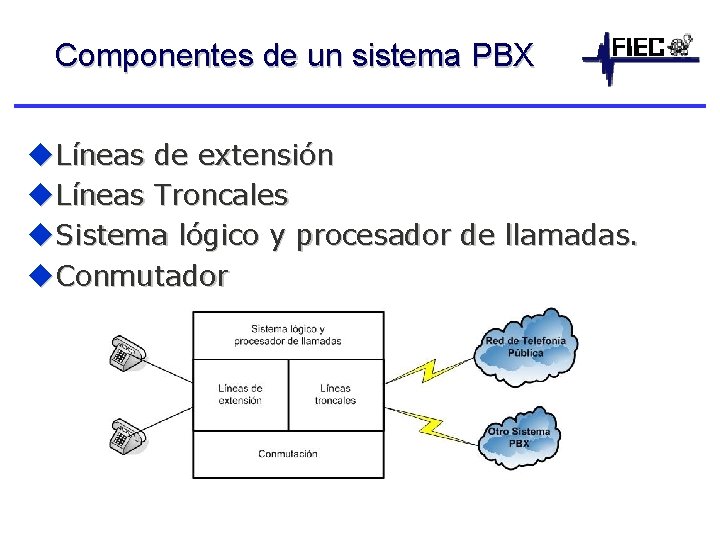 Componentes de un sistema PBX

FIEC

◆Líneas de extensión
◆Líneas Troncales
◆Sistema lógico y procesador de llamadas.
◆Conmutador

Sistema lógico y procesador de llamadas

Líneas de extensión

Líneas troncales

Conmutación

Red de Telefonía Pública

Otro Sistema PBX